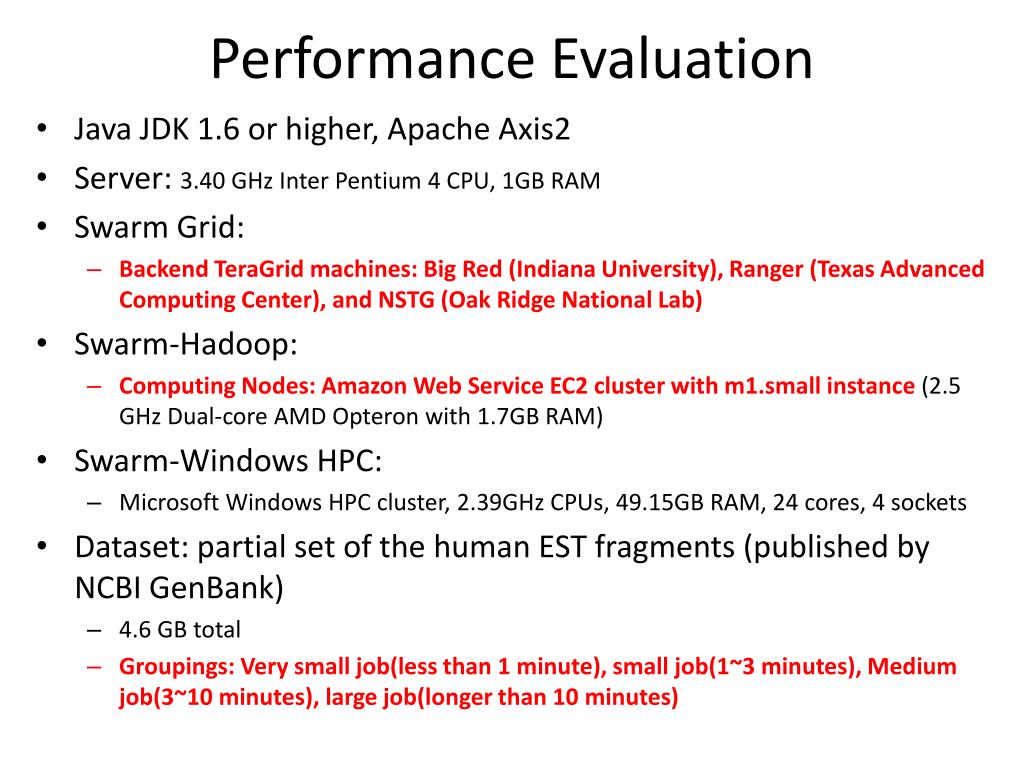 Performance Evaluation

• Java JDK 1.6 or higher, Apache Axis2
• Server: 3.40 GHz Inter Pentium 4 CPU, 1GB RAM
• Swarm Grid:
  – Backend TeraGrid machines: Big Red (Indiana University), Ranger (Texas Advanced Computing Center), and NSTG (Oak Ridge National Lab)
• Swarm-Hadoop:
  – Computing Nodes: Amazon Web Service EC2 cluster with m1.small instance (2.5 GHz Dual-core AMD Opteron with 1.7GB RAM)
• Swarm-Windows HPC:
  – Microsoft Windows HPC cluster, 2.39GHz CPUs, 49.15GB RAM, 24 cores, 4 sockets
• Dataset: partial set of the human EST fragments (published by NCBI GenBank)
  – 4.6 GB total
  – Groupings: Very small job(less than 1 minute), small job(1~3 minutes), Medium job(3~10 minutes), large job(longer than 10 minutes)